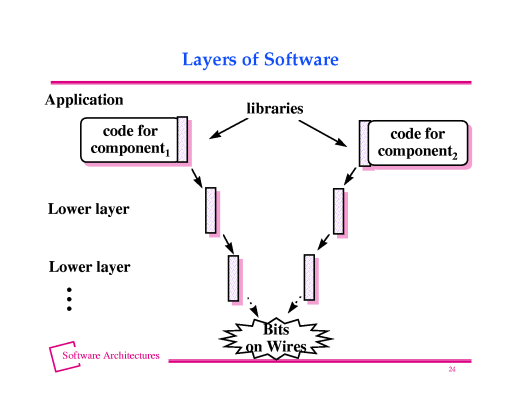 Layers of Software

Application

libraries

code for component$_1$

code for component$_2$

Lower layer

Lower layer

Bits on Wires

Software Architectures

24